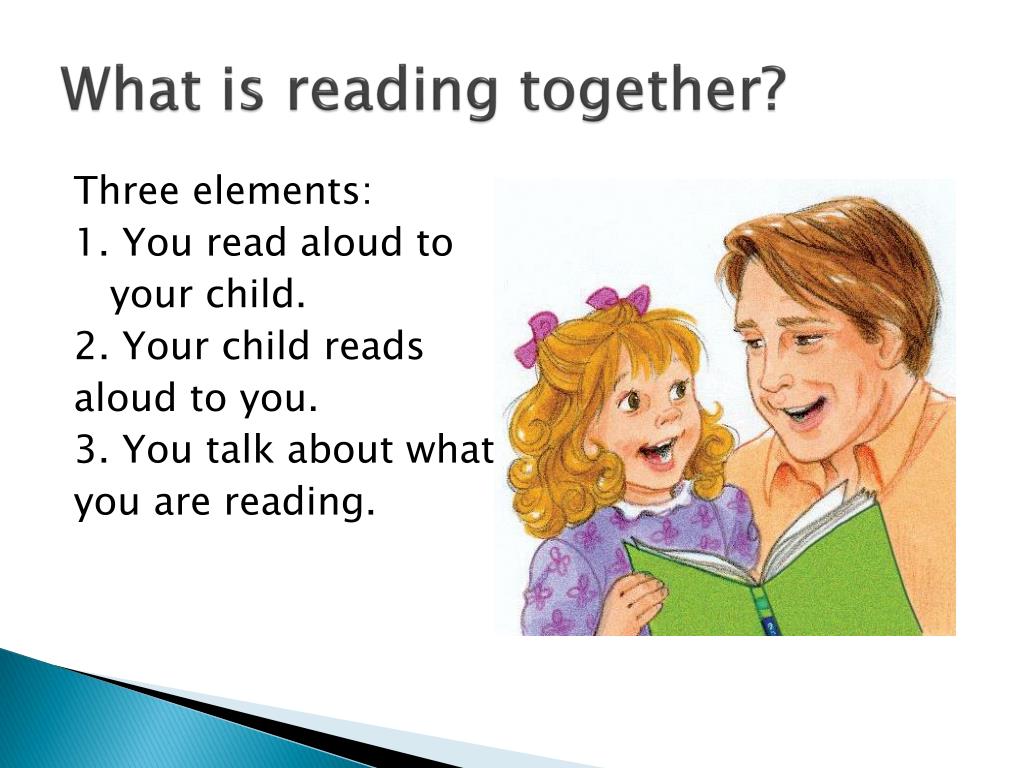 What is reading together?

Three elements:
1. You read aloud to your child.
2. Your child reads aloud to you.
3. You talk about what you are reading.